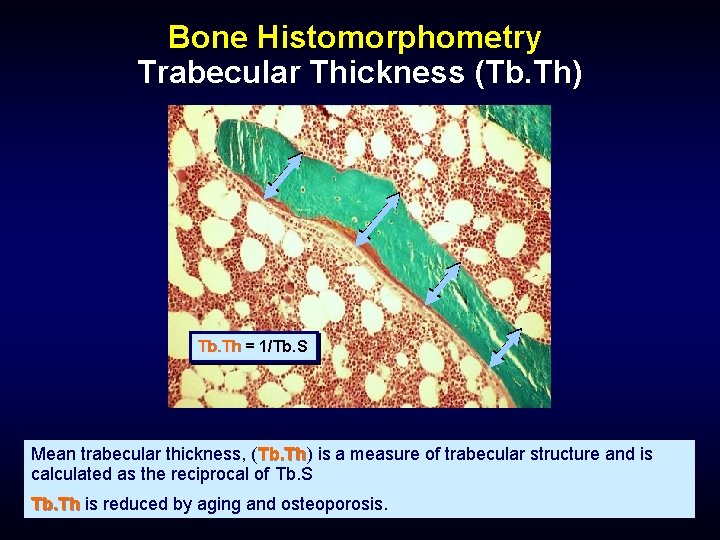 Bone Histomorphometry
Trabecular Thickness (Tb.Th)

Tb.Th = 1/Tb.S

Mean trabecular thickness, (Tb.Th) is a measure of trabecular structure and is calculated as the reciprocal of Tb.S

Tb.Th is reduced by aging and osteoporosis.